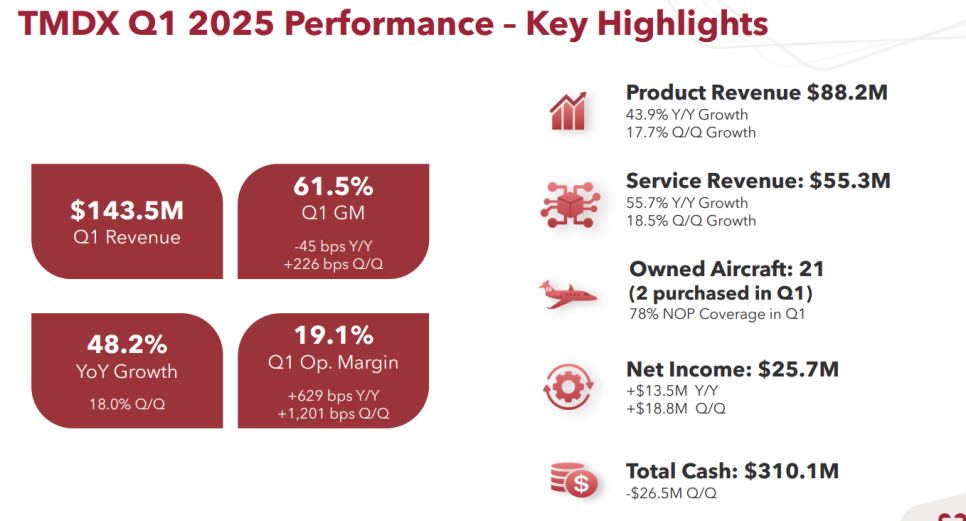 TMDX Q1 2025 Performance – Key Highlights

$143.5M
Q1 Revenue

61.5%
Q1 GM
-45 bps Y/Y
+226 bps Q/Q

48.2%
YoY Growth
18.0% Q/Q

19.1%
Q1 Op. Margin
+629 bps Y/Y
+1,201 bps Q/Q

Product Revenue $88.2M
43.9% Y/Y Growth
17.7% Q/Q Growth

Service Revenue: $55.3M
55.7% Y/Y Growth
18.5% Q/Q Growth

Owned Aircraft: 21
(2 purchased in Q1)
78% NOP Coverage in Q1

Net Income: $25.7M
+$13.5M Y/Y
+$18.8M Q/Q

Total Cash: $310.1M
-$26.5M Q/Q